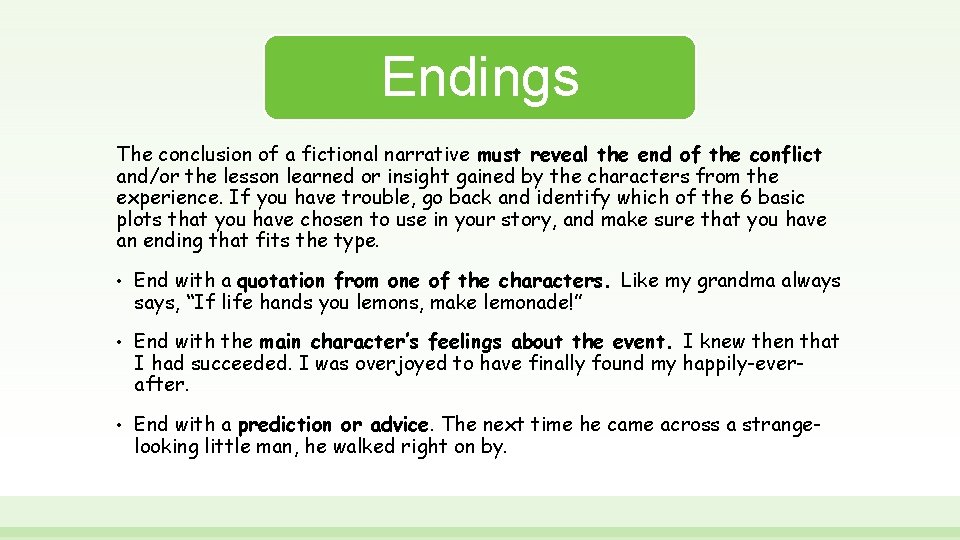 Endings

The conclusion of a fictional narrative must reveal the end of the conflict and/or the lesson learned or insight gained by the characters from the experience. If you have trouble, go back and identify which of the 6 basic plots that you have chosen to use in your story, and make sure that you have an ending that fits the type.

• End with a quotation from one of the characters. Like my grandma always says, “If life hands you lemons, make lemonade!”

• End with the main character’s feelings about the event. I knew then that I had succeeded. I was overjoyed to have finally found my happily-ever-after.

• End with a prediction or advice. The next time he came across a strange-looking little man, he walked right on by.